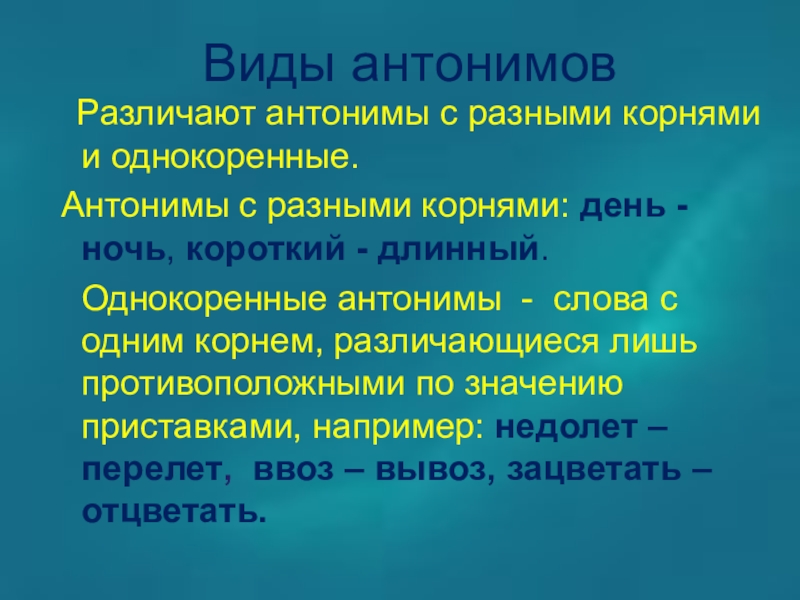 Виды антонимов

Различают антонимы с разными корнями и однокоренные.

Антонимы с разными корнями: день - ночь, короткий - длинный.

Однокоренные антонимы - слова с одним корнем, различающиеся лишь противоположными по значению приставками, например: недолет – перелет, ввоз – вывоз, зацветать – отцветать.